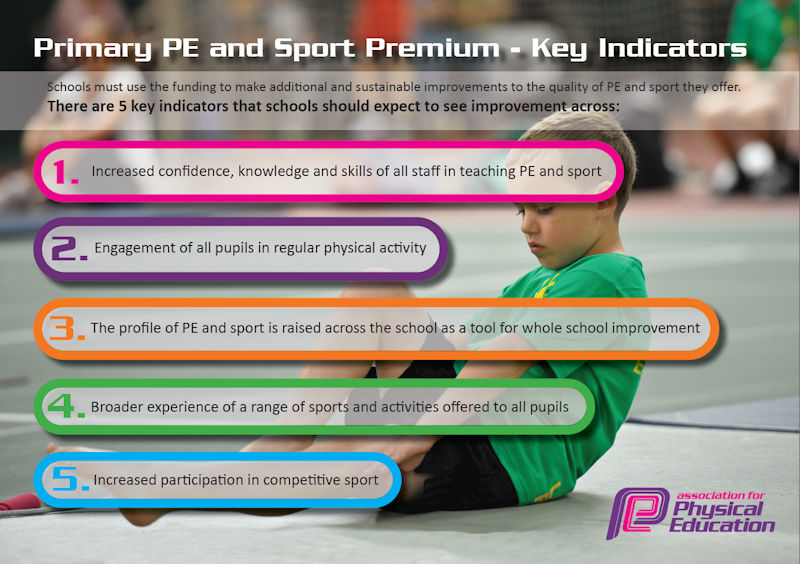 Primary PE and Sport Premium - Key Indicators

Schools must use the funding to make additional and sustainable improvements to the quality of PE and sport they offer.

There are 5 key indicators that schools should expect to see improvement across:

1. Increased confidence, knowledge and skills of all staff in teaching PE and sport

2. Engagement of all pupils in regular physical activity

3. The profile of PE and sport is raised across the school as a tool for whole school improvement

4. Broader experience of a range of sports and activities offered to all pupils

5. Increased participation in competitive sport

PE association for Physical Education